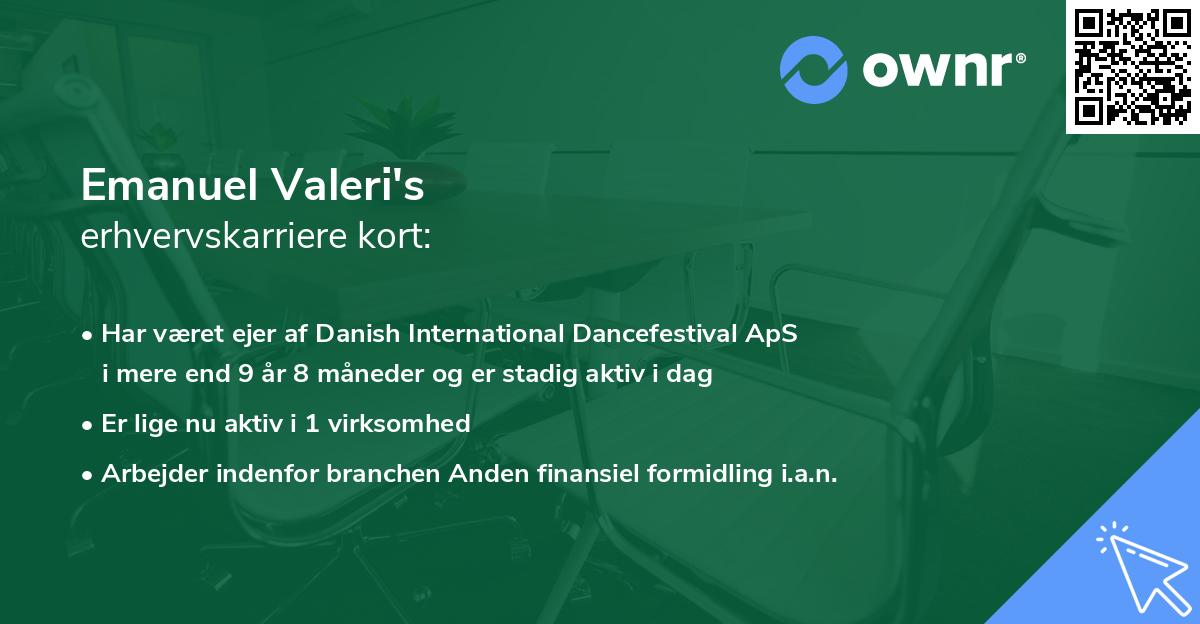 ownr®

Emanuel Valeri's
erhvervskarriere kort:

• Har været ejer af Danish International Dancefestival ApS i mere end 9 år 8 måneder og er stadig aktiv i dag

• Er lige nu aktiv i 1 virksomhed

• Arbejder indenfor branchen Anden finansiel formidling i.a.n.